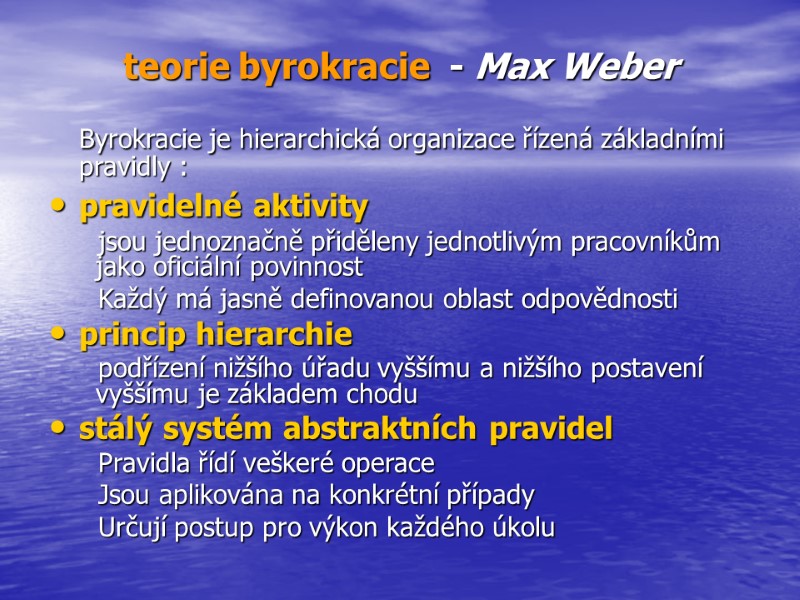 teorie byrokracie - Max Weber

Byrokracie je hierarchická organizace řízená základními pravidly :

• pravidelné aktivity

jsou jednoznačně přiděleny jednotlivým pracovníkům jako oficiální povinnost

Každý má jasně definovanou oblast odpovědnosti

• princip hierarchie

podřízení nižšího úřadu vyššímu a nižšího postavení vyššímu je základem chodu

• stálý systém abstraktních pravidel

Pravidla řídí veškeré operace

Jsou aplikována na konkrétní případy

Určují postup pro výkon každého úkolu